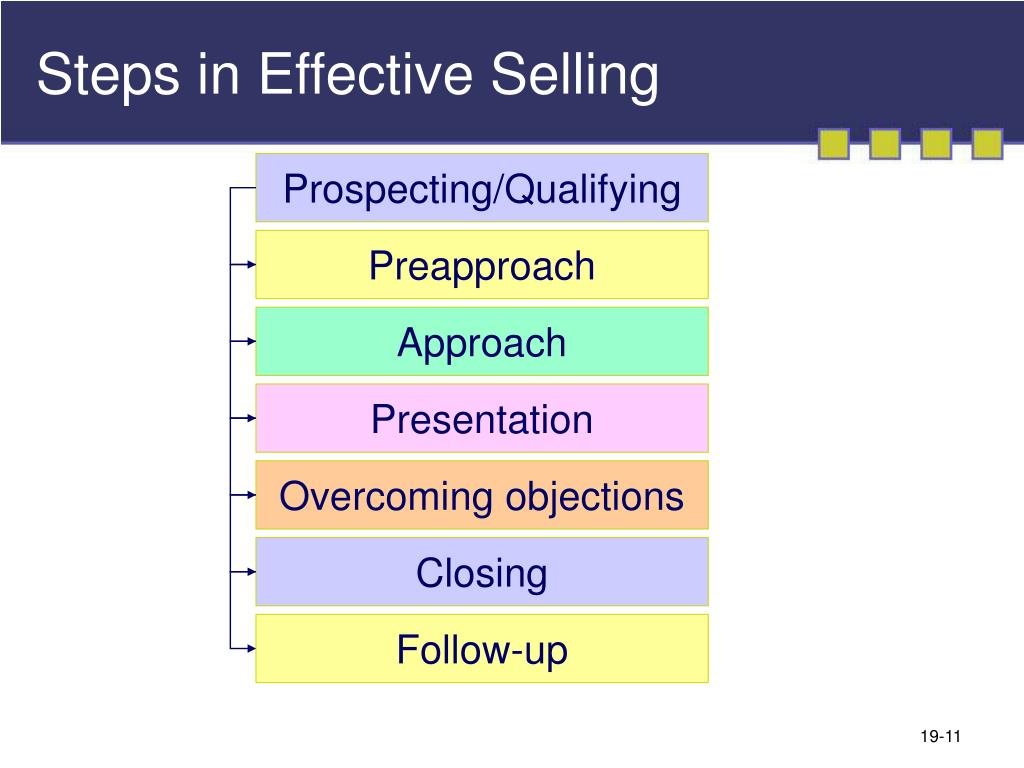 Steps in Effective Selling

Prospecting/Qualifying

Preapproach

Approach

Presentation

Overcoming objections

Closing

Follow-up

19-11